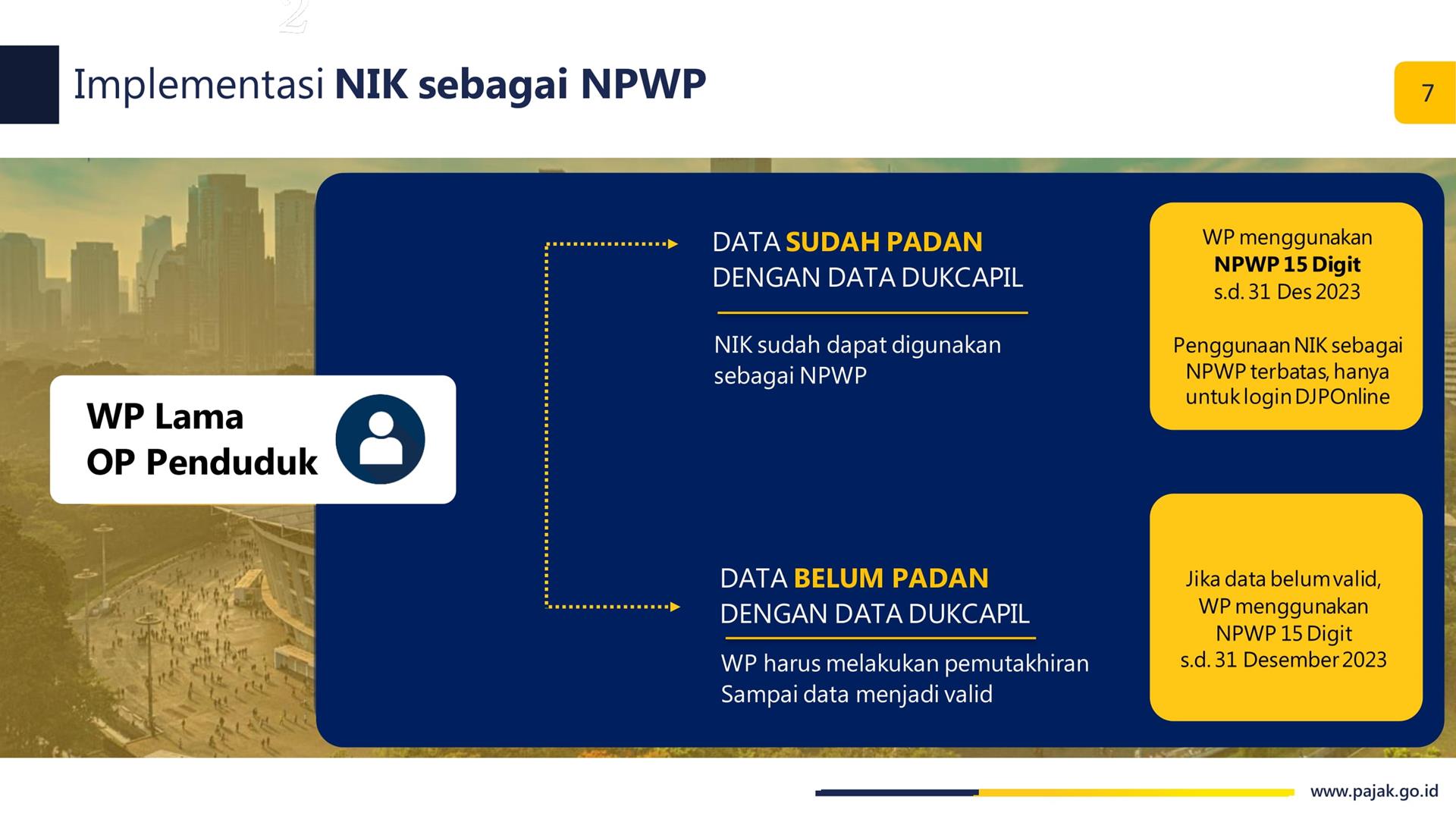 2

Implementasi NIK sebagai NPWP

7

WP Lama
OP Penduduk

DATA SUDAH PADAN
DENGAN DATA DUKCAPIL

NIK sudah dapat digunakan sebagai NPWP

WP menggunakan
NPWP 15 Digit
s.d. 31 Des 2023

Penggunaan NIK sebagai NPWP terbatas, hanya untuk login DJPOnline

DATA BELUM PADAN
DENGAN DATA DUKCAPIL

WP harus melakukan pemutakhiran
Sampai data menjadi valid

Jika data belum valid,
WP menggunakan
NPWP 15 Digit
s.d. 31 Desember 2023

www.pajak.go.id